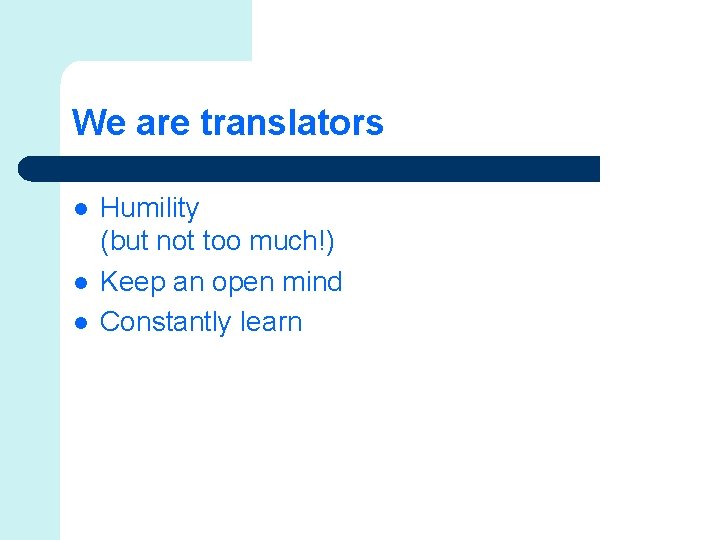 We are translators

- Humility
(but not too much!)
- Keep an open mind
- Constantly learn